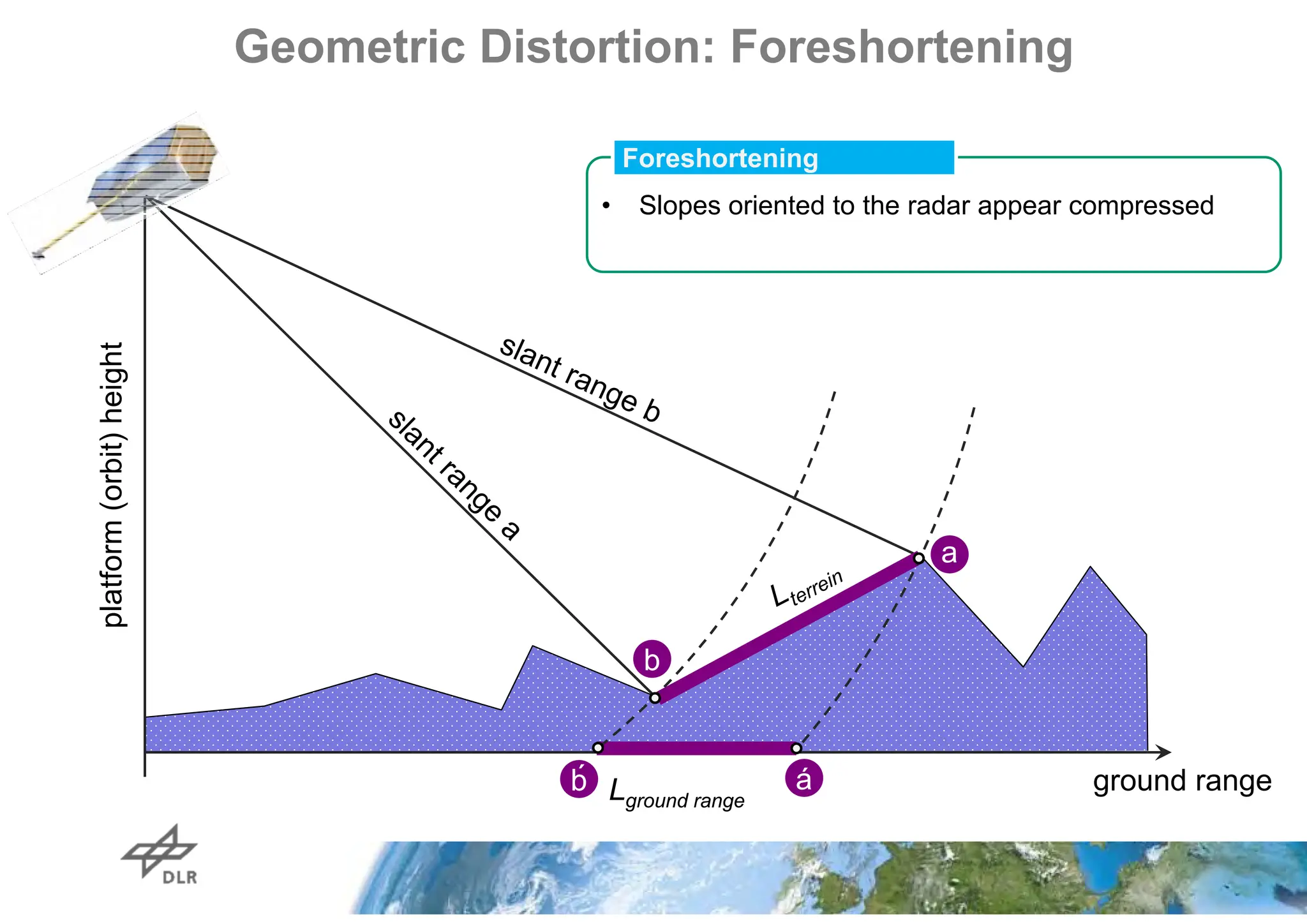 Geometric Distortion: Foreshortening

Foreshortening

• Slopes oriented to the radar appear compressed

platform (orbit) height

slant range b

slant range a

a

$L_{terrein}$

b

b́

$L_{ground\ range}$

á

ground range

DLR